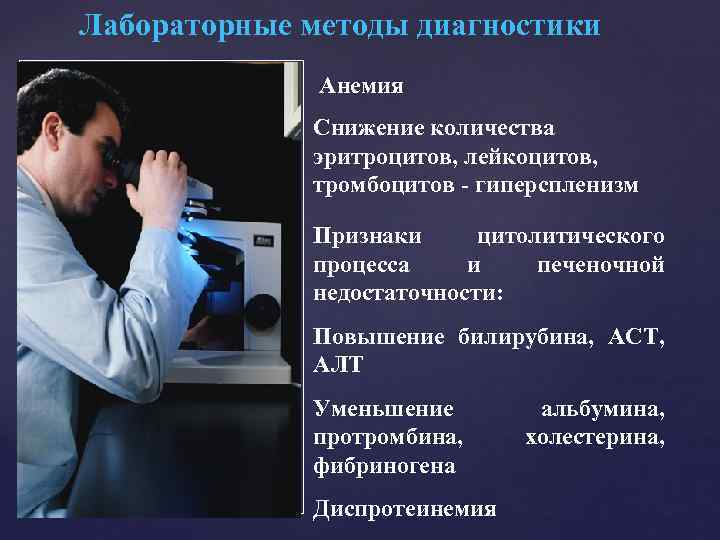 Лабораторные методы диагностики

Анемия

Снижение количества эритроцитов, лейкоцитов, тромбоцитов - гиперспленизм

Признаки цитолитического процесса и печеночной недостаточности:

Повышение билирубина, АСТ, АЛТ

Уменьшение альбумина, протромбина, холестерина, фибриногена

Диспротеинемия